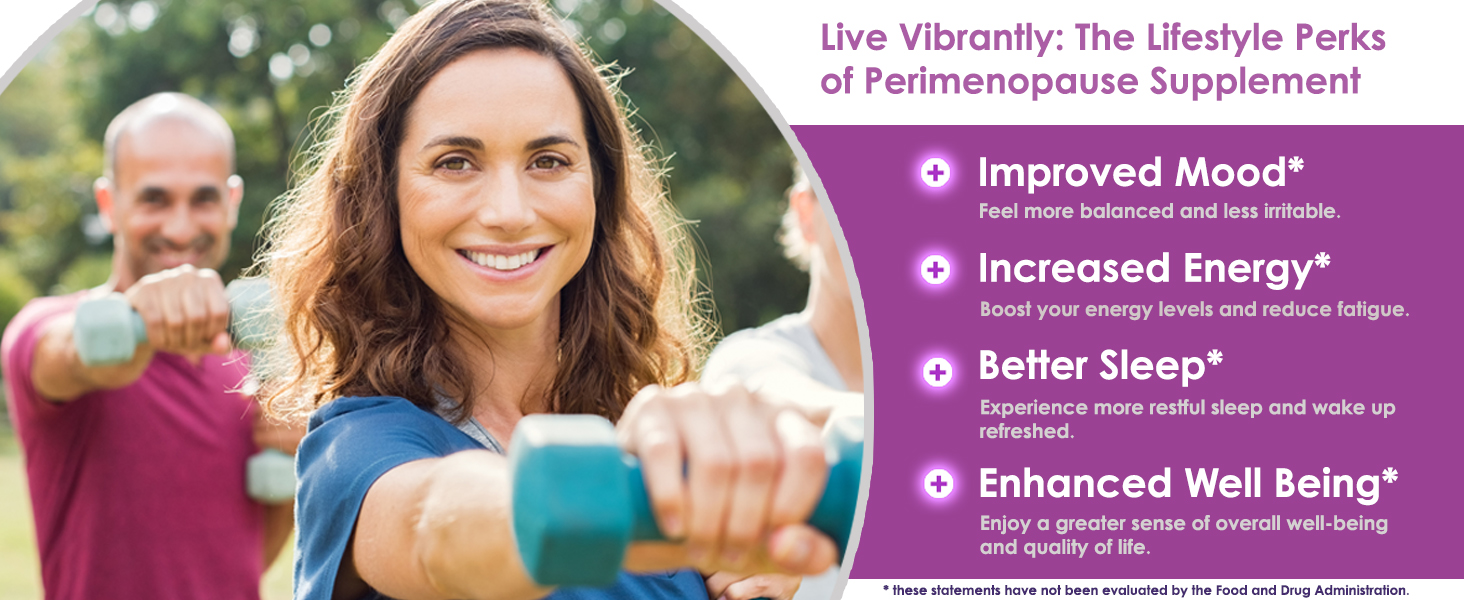 Live Vibrantly: The Lifestyle Perks of Perimenopause Supplement

Improved Mood*
Feel more balanced and less irritable.

Increased Energy*
Boost your energy levels and reduce fatigue.

Better Sleep*
Experience more restful sleep and wake up refreshed.

Enhanced Well Being*
Enjoy a greater sense of overall well-being and quality of life.

* these statements have not been evaluated by the Food and Drug Administration.